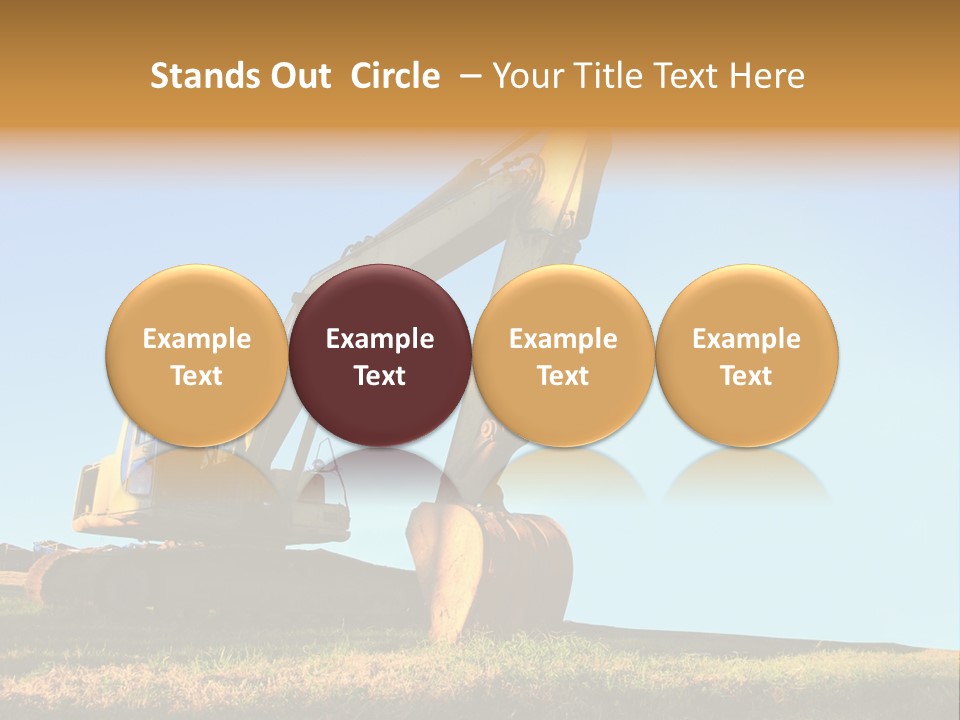 Stands Out Circle – Your Title Text Here

Example Text

Example Text

Example Text

Example Text